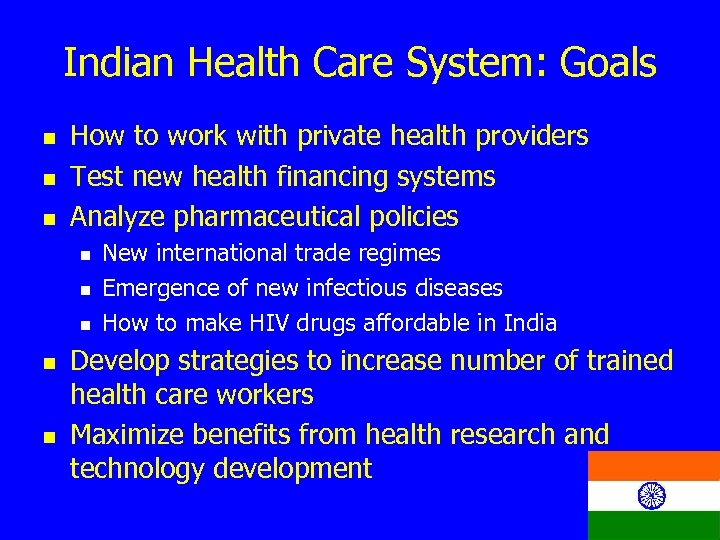 Indian Health Care System: Goals

- How to work with private health providers
- Test new health financing systems
- Analyze pharmaceutical policies
  - New international trade regimes
  - Emergence of new infectious diseases
  - How to make HIV drugs affordable in India
- Develop strategies to increase number of trained health care workers
- Maximize benefits from health research and technology development